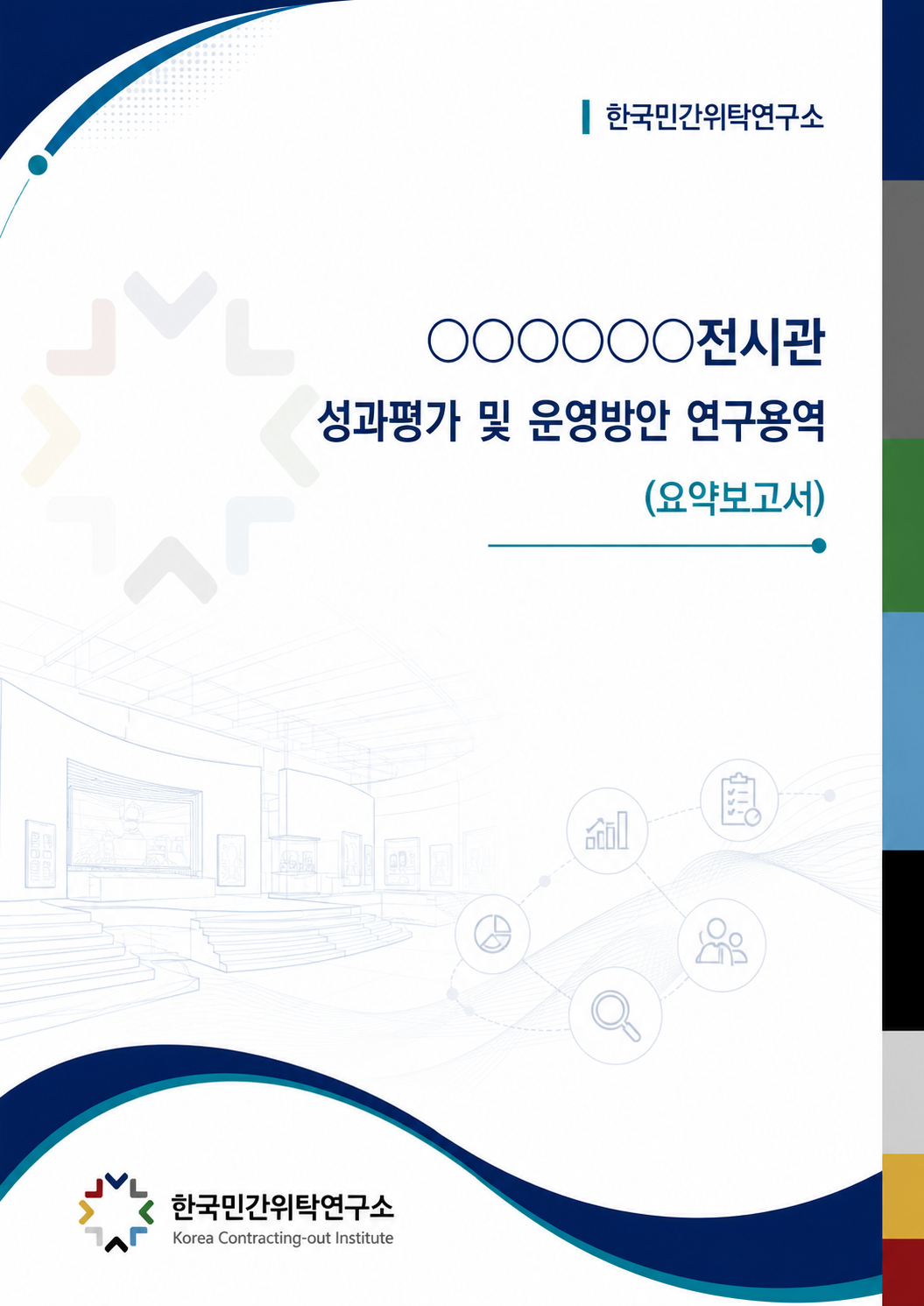 한국민간위탁연구소

○○○○○○전시관

성과평가 및 운영방안 연구용역

(요약보고서)

한국민간위탁연구소
Korea Contracting-out Institute